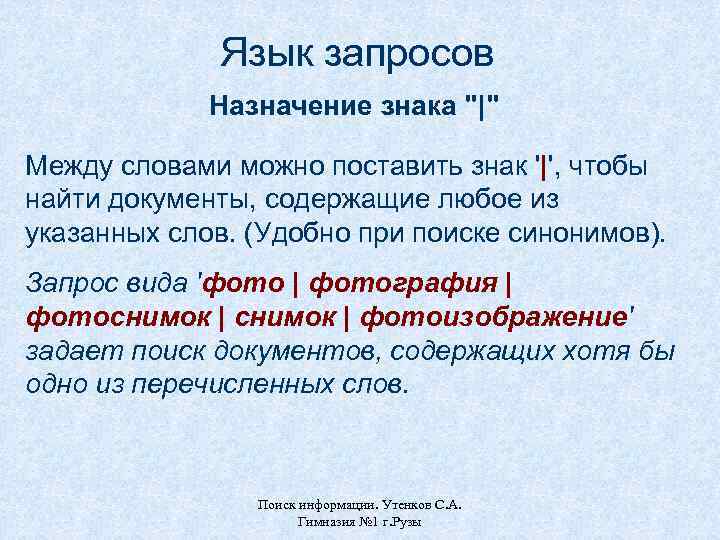 Язык запросов

Назначение знака "|"

Между словами можно поставить знак '|', чтобы найти документы, содержащие любое из указанных слов. (Удобно при поиске синонимов).

Запрос вида 'фото | фотография | фотоснимок | снимок | фотоизображение' задает поиск документов, содержащих хотя бы одно из перечисленных слов.

Поиск информации. Утенков С.А.
Гимназия №1 г.Рузы